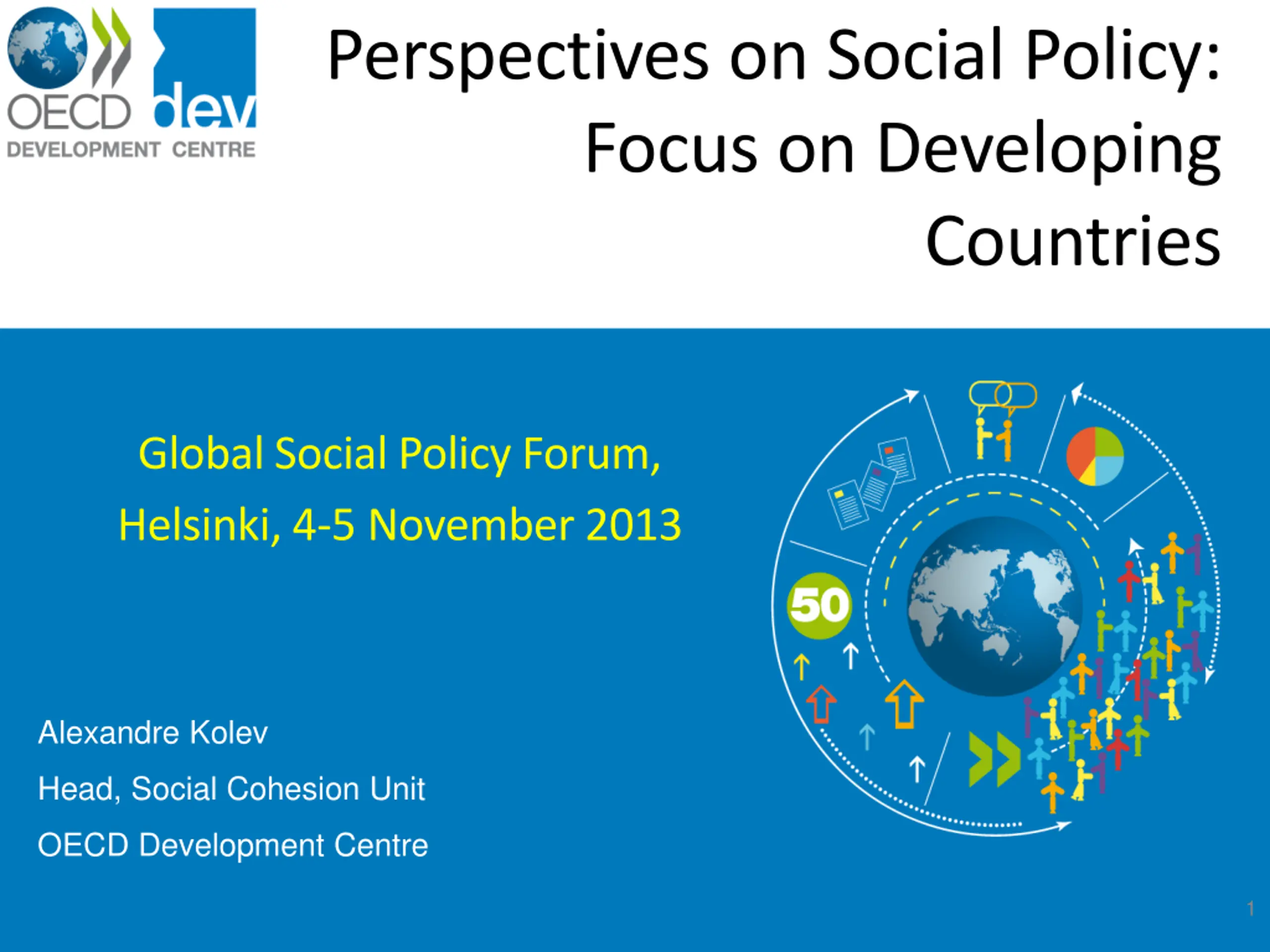 OECD dev
DEVELOPMENT CENTRE

Perspectives on Social Policy: Focus on Developing Countries

Global Social Policy Forum, Helsinki, 4-5 November 2013

50

Alexandre Kolev

Head, Social Cohesion Unit

OECD Development Centre

1